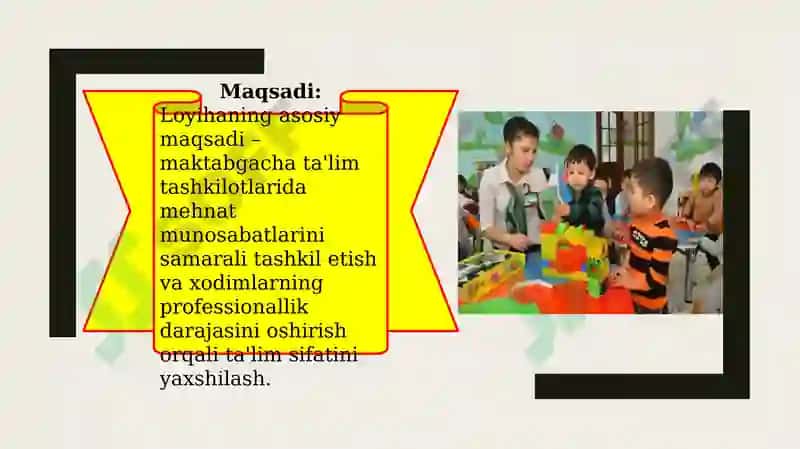 Maqsadi:
Loyihaning asosiy maqsadi – maktabgacha ta'lim tashkilotlarida mehnat munosabatlarini samarali tashkil etish va xodimlarning professionallik darajasini oshirish orqali ta'lim sifatini yaxshilash.